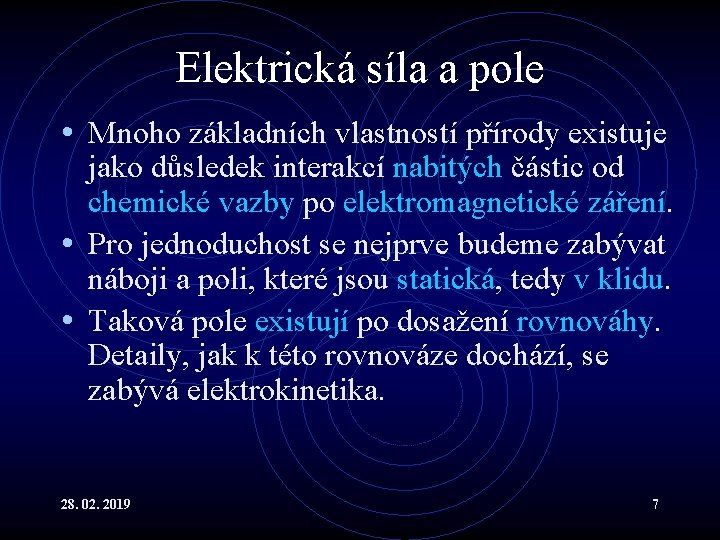 Elektrická síla a pole

• Mnoho základních vlastností přírody existuje jako důsledek interakcí nabitých částic od chemické vazby po elektromagnetické záření.

• Pro jednoduchost se nejprve budeme zabývat náboji a poli, které jsou statická, tedy v klidu.

• Taková pole existují po dosažení rovnováhy. Detaily, jak k této rovnováze dochází, se zabývá elektrokinetika.

28. 02. 2019

7